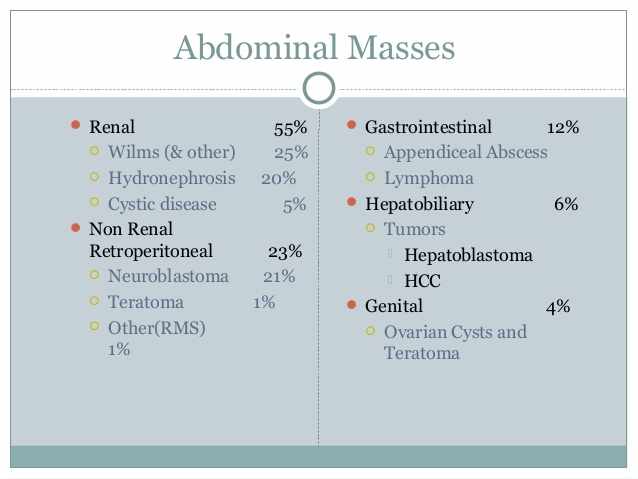 Abdominal Masses

Renal 55%
Wilms (& other) 25%
Hydronephrosis 20%
Cystic disease 5%
Non Renal Retroperitoneal 23%
Neuroblastoma 21%
Teratoma 1%
Other(RMS) 1%

Gastrointestinal 12%
Appendiceal Abscess
Lymphoma
Hepatobiliary 6%
Tumors
Hepatoblastoma
HCC
Genital 4%
Ovarian Cysts and Teratoma